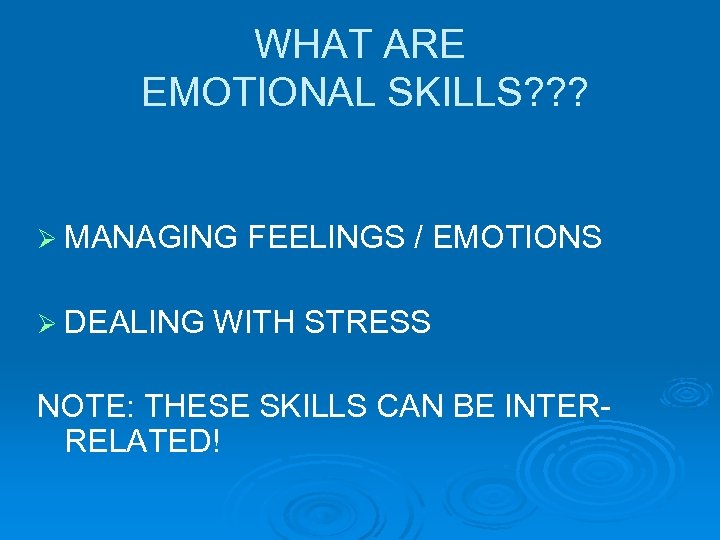 WHAT ARE
EMOTIONAL SKILLS???

➢ MANAGING FEELINGS / EMOTIONS

➢ DEALING WITH STRESS

NOTE: THESE SKILLS CAN BE INTER-RELATED!